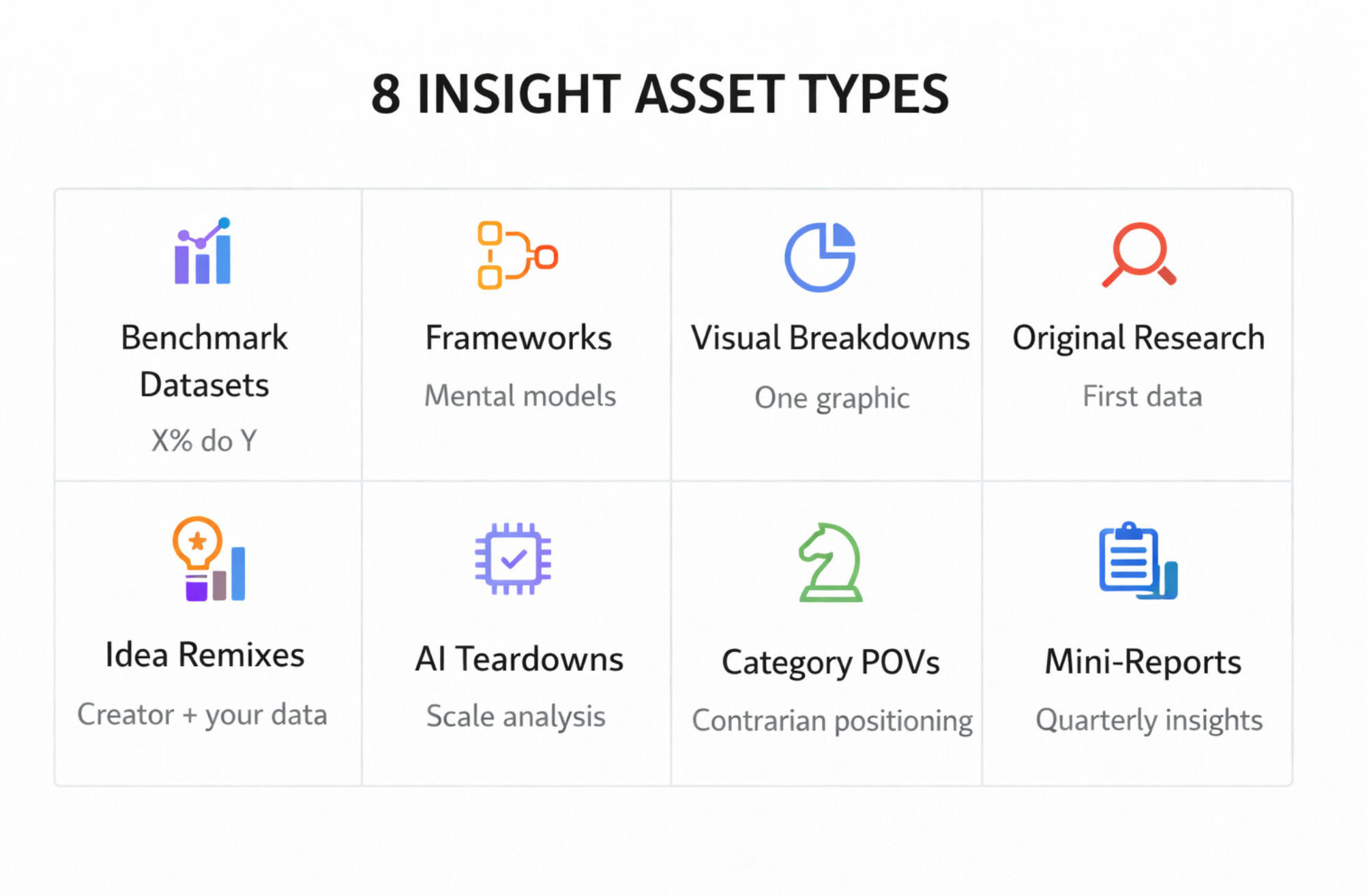 8 INSIGHT ASSET TYPES

Benchmark Datasets
X% do Y

Frameworks
Mental models

Visual Breakdowns
One graphic

Original Research
First data

Idea Remixes
Creator + your data

AI Teardowns
Scale analysis

Category POVs
Contrarian positioning

Mini-Reports
Quarterly insights